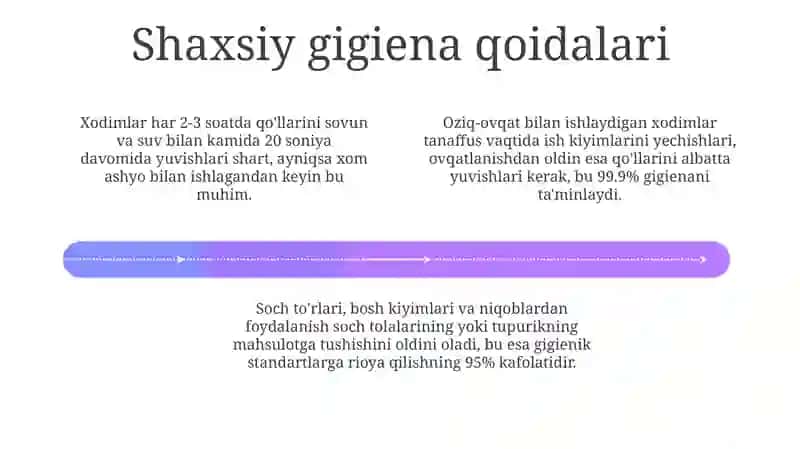 Shaxsiy gigiena qoidalari

Xodimlar har 2-3 soatda qo'llarini sovun va suv bilan kamida 20 soniya davomida yuvishlari shart, ayniqsa xom ashyo bilan ishlagandan keyin bu muhim.

Oziq-ovqat bilan ishlaydigan xodimlar tanaffus vaqtida ish kiyimlarini yechishlari, ovqatlanishdan oldin esa qo'llarini albatta yuvishlari kerak, bu 99.9% gigienani ta'minlaydi.

Soch to'rlari, bosh kiyimlari va niqoblardan foydalanish soch tolalarining yoki tupurikning mahsulotga tushishini oldini oladi, bu esa gigienik standartlarga rioya qilishning 95% kafolatidir.